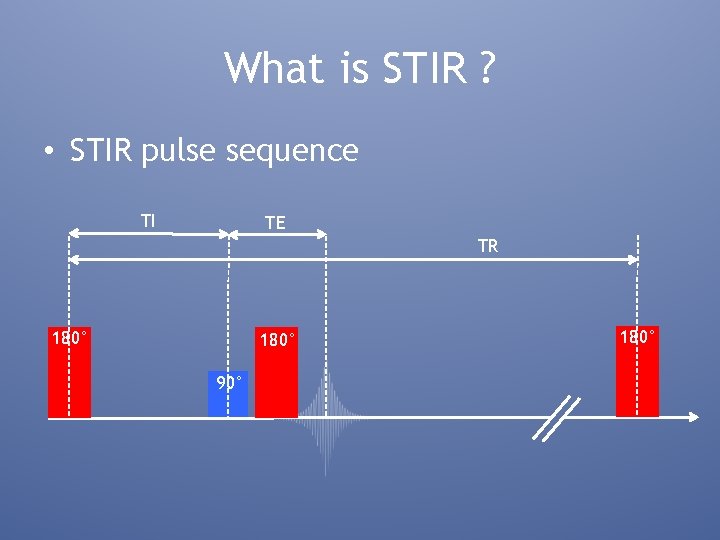 What is STIR ?

• STIR pulse sequence

TI

TE

TR

180°

90°

180°

180°